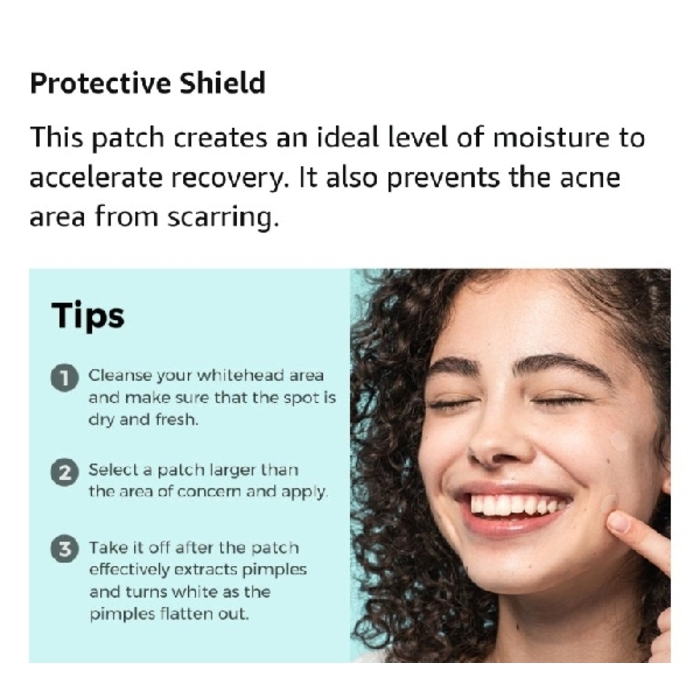 Protective Shield

This patch creates an ideal level of moisture to accelerate recovery. It also prevents the acne area from scarring.

Tips

1 Cleanse your whitehead area and make sure that the spot is dry and fresh.

2 Select a patch larger than the area of concern and apply.

3 Take it off after the patch effectively extracts pimples and turns white as the pimples flatten out.